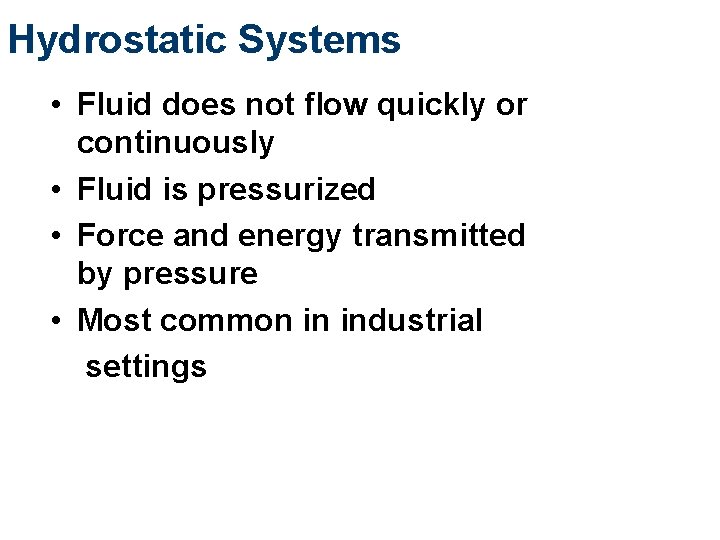 Hydrostatic Systems

• Fluid does not flow quickly or continuously
• Fluid is pressurized
• Force and energy transmitted by pressure
• Most common in industrial settings